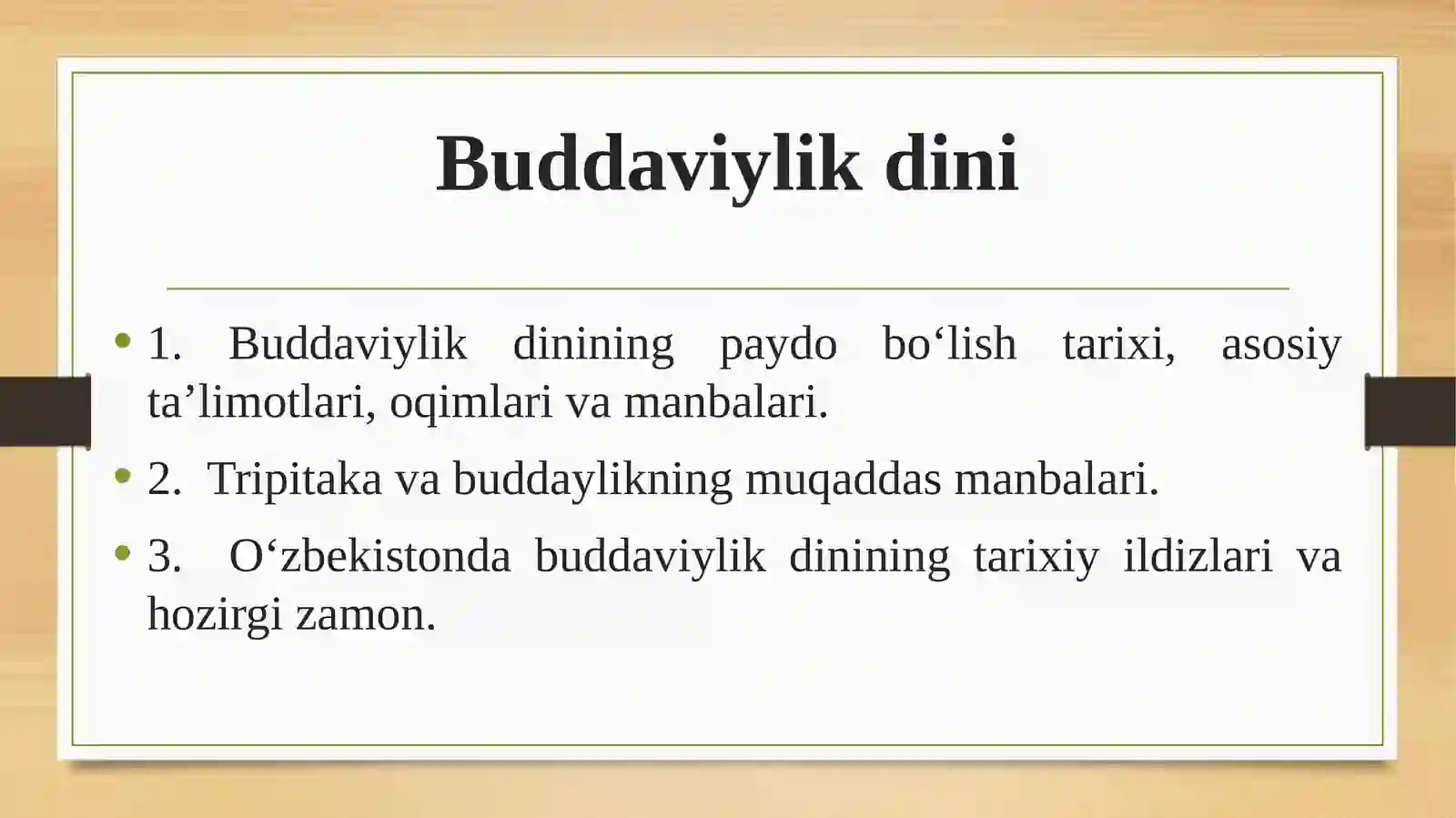 Buddaviylik dini

• 1. Buddaviylik dinining paydo bo‘lish tarixi, asosiy ta’limotlari, oqimlari va manbalari.
• 2. Tripitaka va buddaylikning muqaddas manbalari.
• 3. O‘zbekistonda buddaviylik dinining tarixiy ildizlari va hozirgi zamon.